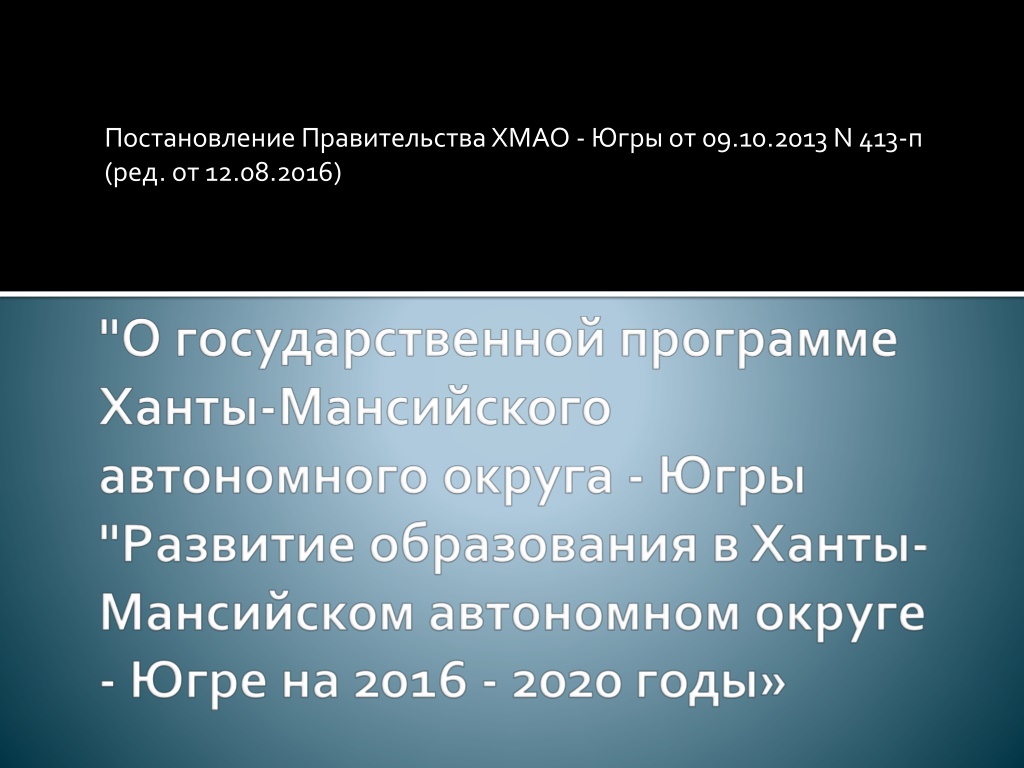 Постановление Правительства ХМАО - Югры от 09.10.2013 N 413-п (ред. от 12.08.2016)

"О государственной программе Ханты-Мансийского автономного округа - Югры "Развитие образования в Ханты-Мансийском автономном округе - Югре на 2016 - 2020 годы»